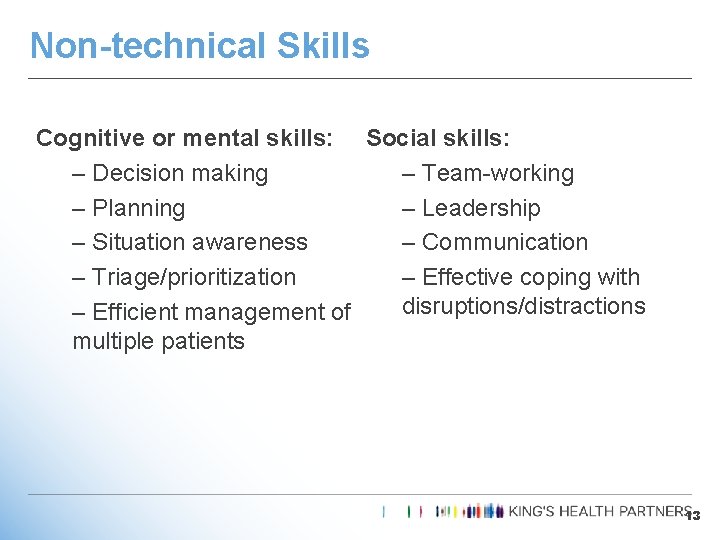 Non-technical Skills

Cognitive or mental skills:
– Decision making
– Planning
– Situation awareness
– Triage/prioritization
– Efficient management of multiple patients

Social skills:
– Team-working
– Leadership
– Communication
– Effective coping with disruptions/distractions

KING'S HEALTH PARTNERS 13